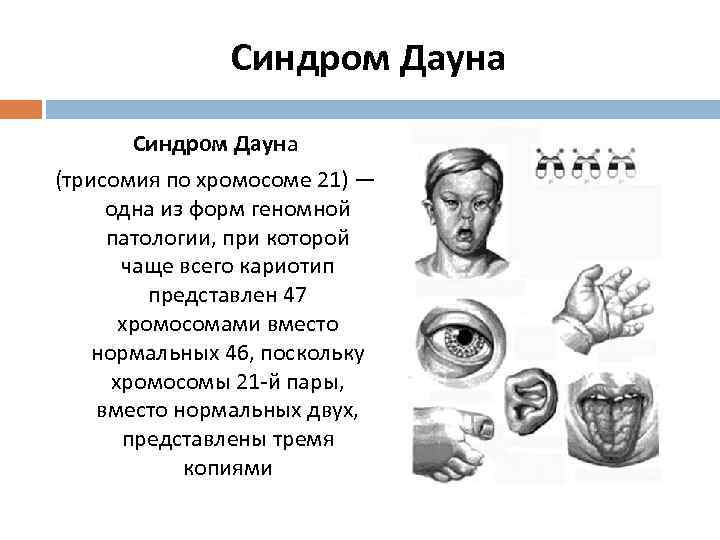 Синдром Дауна

Синдром Дауна (трисомия по хромосоме 21) — одна из форм геномной патологии, при которой чаще всего кариотип представлен 47 хромосомами вместо нормальных 46, поскольку хромосомы 21-й пары, вместо нормальных двух, представлены тремя копиями